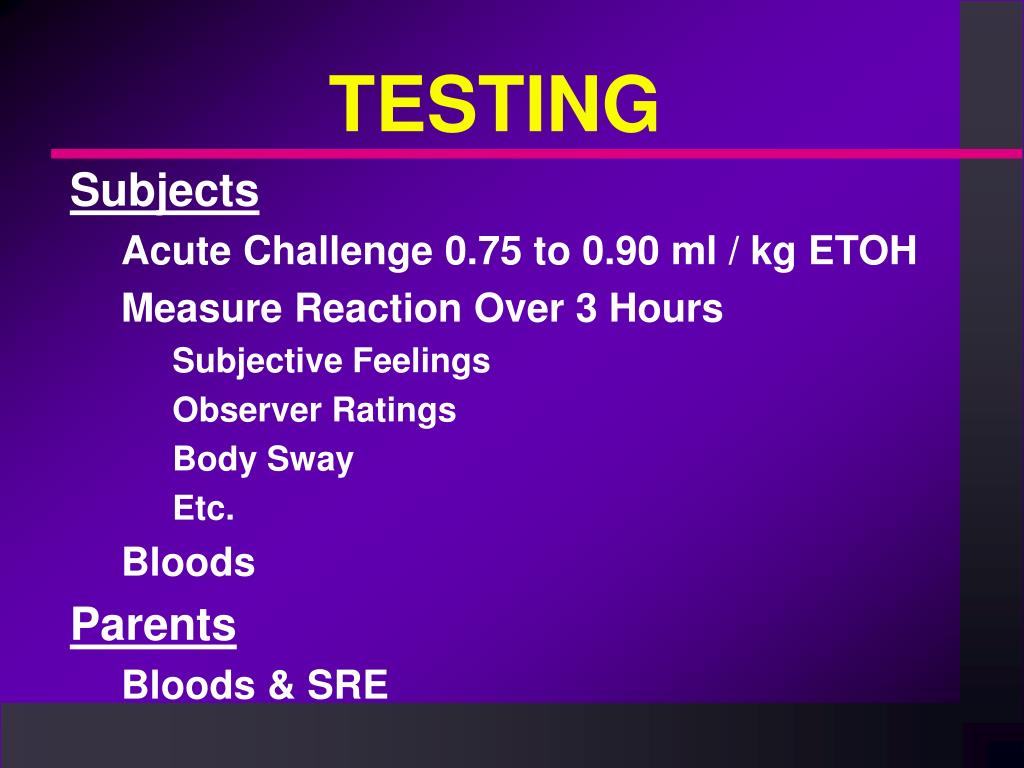 TESTING

Subjects

Acute Challenge 0.75 to 0.90 ml / kg ETOH

Measure Reaction Over 3 Hours

Subjective Feelings

Observer Ratings

Body Sway

Etc.

Bloods

Parents

Bloods & SRE